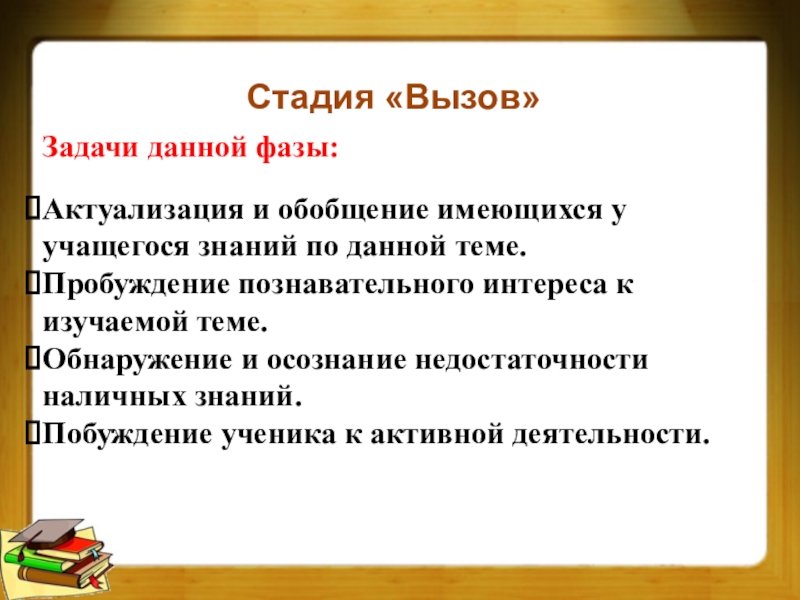 Стадия «Вызов»

Задачи данной фазы:

Актуализация и обобщение имеющихся у учащегося знаний по данной теме.
Пробуждение познавательного интереса к изучаемой теме.
Обнаружение и осознание недостаточности наличных знаний.
Побуждение ученика к активной деятельности.